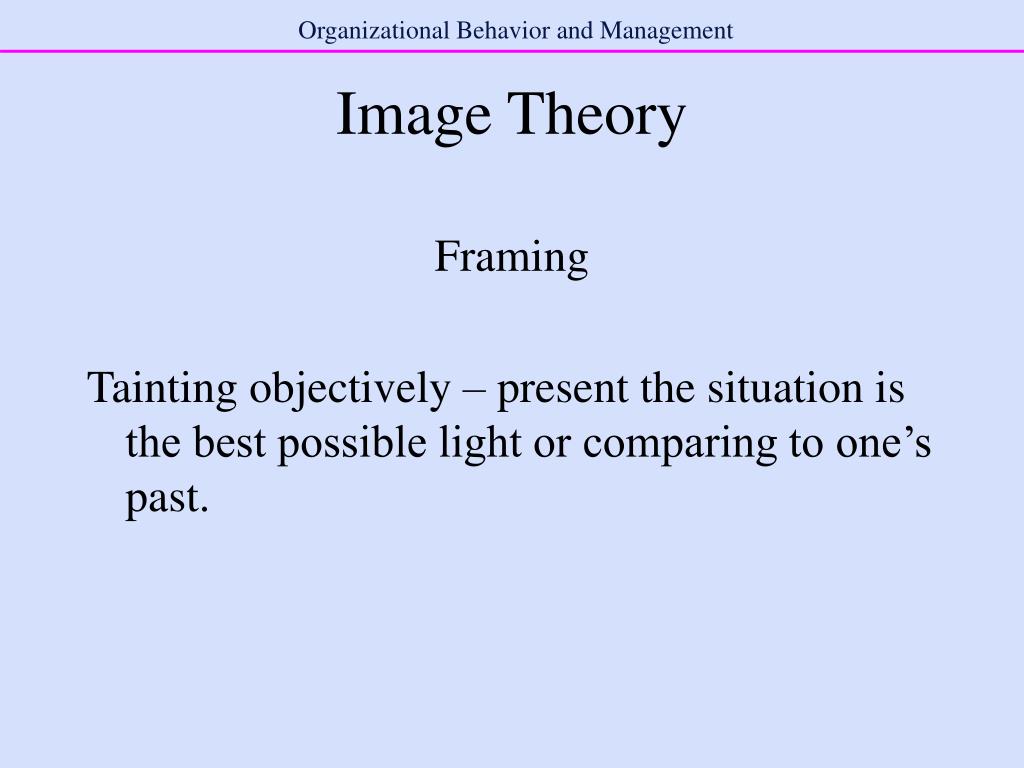 Organizational Behavior and Management

Image Theory

Framing

Tainting objectively – present the situation is the best possible light or comparing to one’s past.